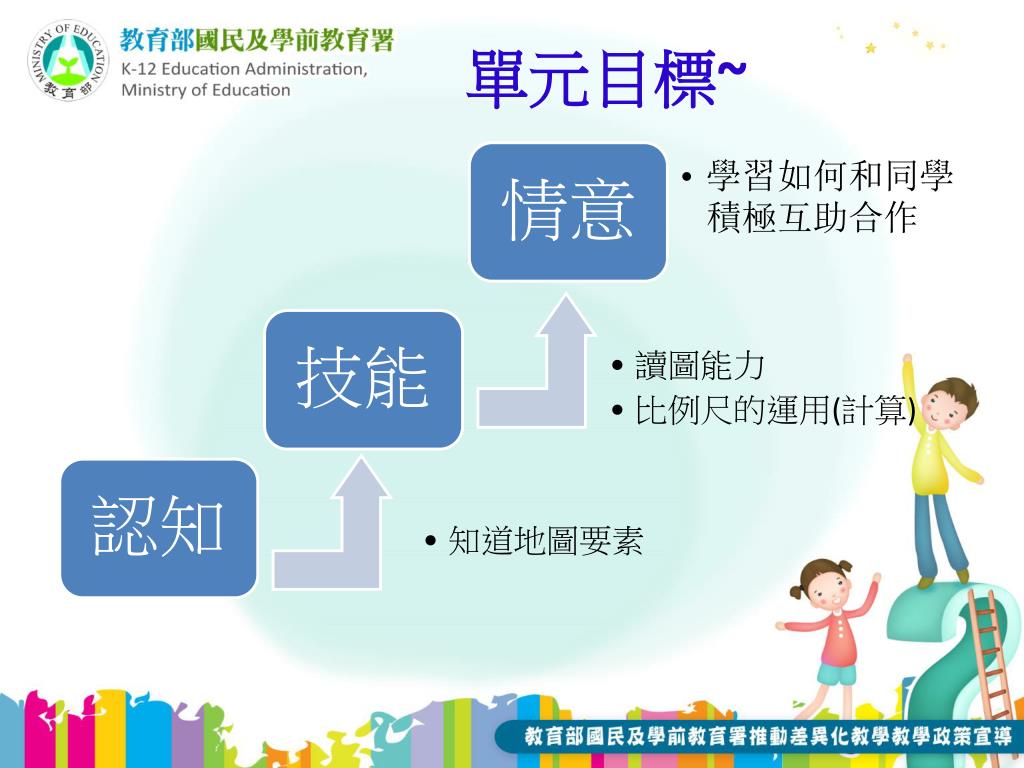 MINISTRY OF EDUCATION
教育部

教育部國民及學前教育署
K-12 Education Administration, Ministry of Education

單元目標~

情意
• 學習如何和同學積極互助合作

技能
• 讀圖能力
• 比例尺的運用(計算)

認知
• 知道地圖要素

教育部國民及學前教育署推動差異化教學教學政策宣導